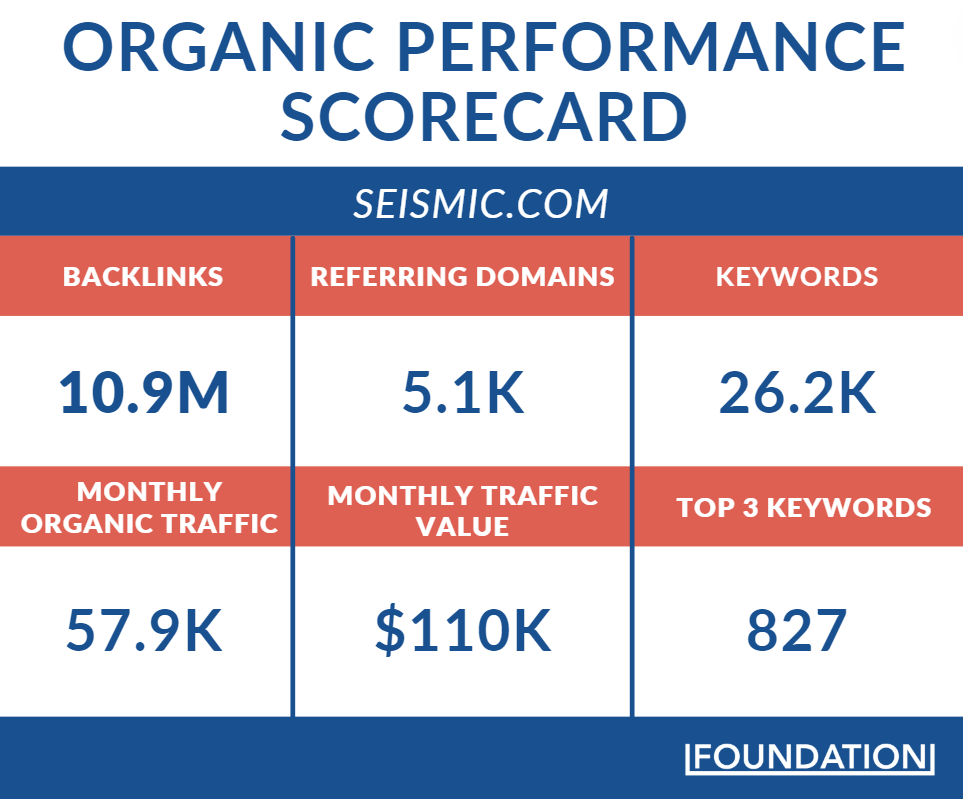 ORGANIC PERFORMANCE SCORECARD

SEISMIC.COM

| BACKLINKS | REFERRING DOMAINS | KEYWORDS |
|---|---|---|
| 10.9M | 5.1K | 26.2K |
| MONTHLY ORGANIC TRAFFIC | MONTHLY TRAFFIC VALUE | TOP 3 KEYWORDS |
| 57.9K | \$110K | 827 |

FOUNDATION